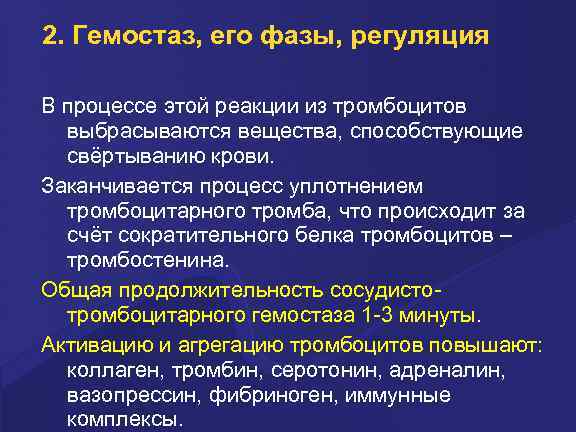 2. Гемостаз, его фазы, регуляция

В процессе этой реакции из тромбоцитов выбрасываются вещества, способствующие свёртыванию крови.

Заканчивается процесс уплотнением тромбоцитарного тромба, что происходит за счёт сократительного белка тромбоцитов – тромбостенина.

Общая продолжительность сосудисто-тромбоцитарного гемостаза 1-3 минуты.

Активацию и агрегацию тромбоцитов повышают: коллаген, тромбин, серотонин, адреналин, вазопрессин, фибриноген, иммунные комплексы.